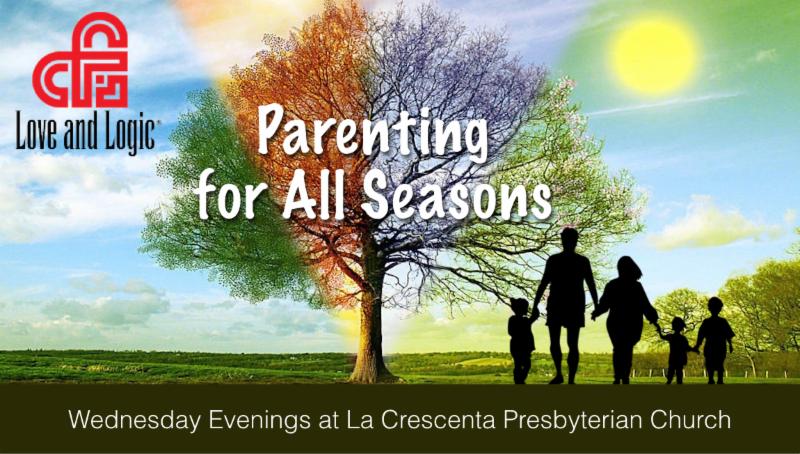 Love and Logic®

Parenting for All Seasons

Wednesday Evenings at La Crescenta Presbyterian Church